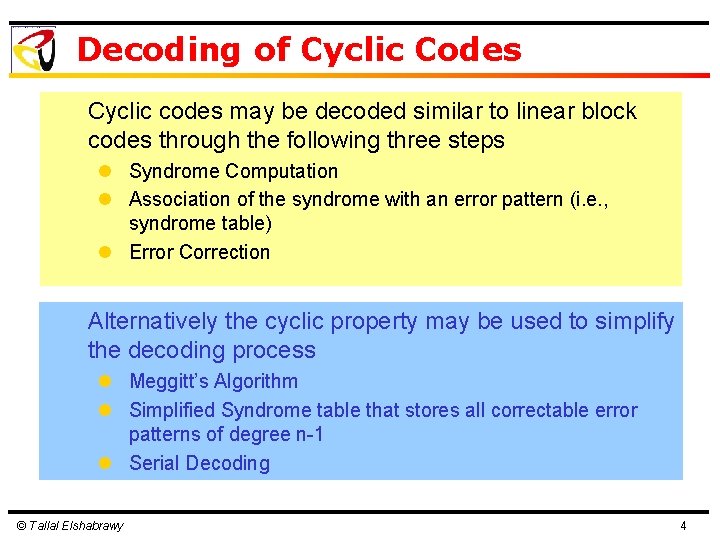 Decoding of Cyclic Codes

Cyclic codes may be decoded similar to linear block codes through the following three steps

- Syndrome Computation
- Association of the syndrome with an error pattern (i.e., syndrome table)
- Error Correction

Alternatively the cyclic property may be used to simplify the decoding process

- Meggitt's Algorithm
- Simplified Syndrome table that stores all correctable error patterns of degree n-1
- Serial Decoding

© Tallal Elshabrawy

4